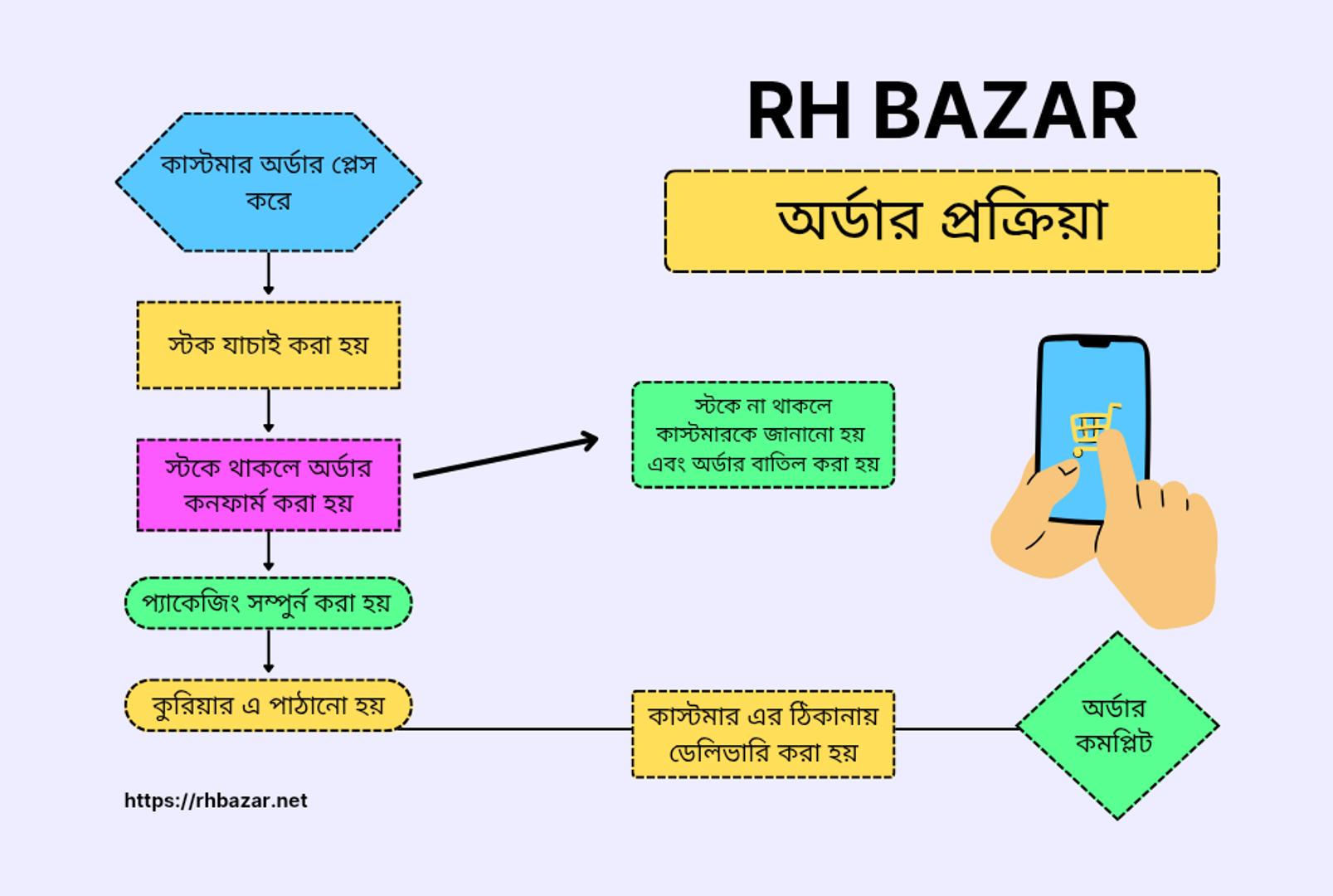 RH BAZAR

অর্ডার প্রক্রিয়া

কাস্টমার অর্ডার প্লেস করে

স্টক যাচাই করা হয়

স্টকে থাকলে অর্ডার কনফার্ম করা হয়

স্টকে না থাকলে কাস্টমারকে জানানো হয় এবং অর্ডার বাতিল করা হয়

প্যাকেজিং সম্পুর্ন করা হয়

কুরিয়ার এ পাঠানো হয়

কাস্টমার এর ঠিকানায় ডেলিভারি করা হয়

অর্ডার কমপ্লিট

https://rhbazar.net